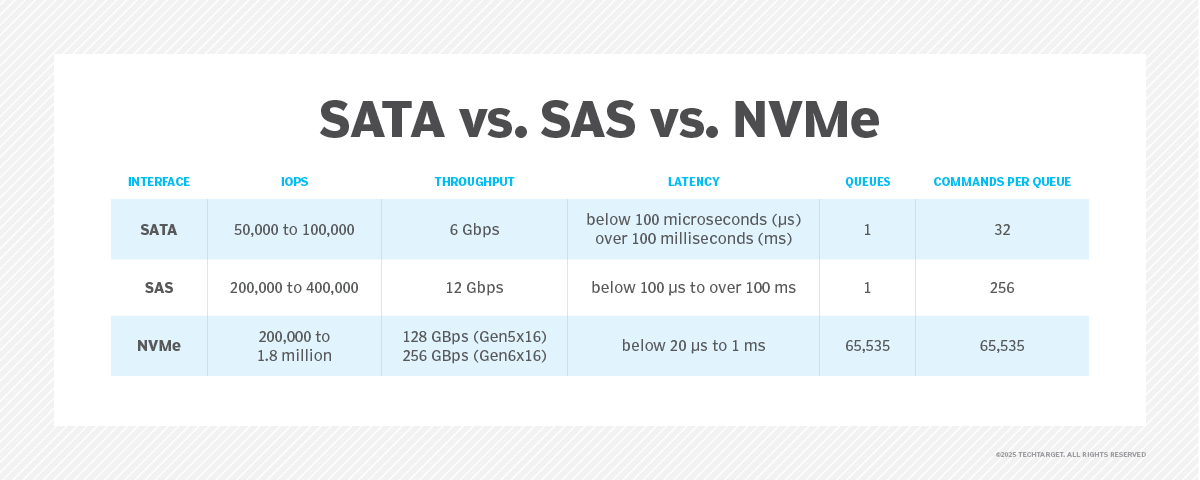 SATA vs. SAS vs. NVMe

| INTERFACE | IOPS | THROUGHPUT | LATENCY | QUEUES | COMMANDS PER QUEUE |
|---|---|---|---|---|---|
| SATA | 50,000 to 100,000 | 6 Gbps | below 100 microseconds (μs) over 100 milliseconds (ms) | 1 | 32 |
| SAS | 200,000 to 400,000 | 12 Gbps | below 100 μs to over 100 ms | 1 | 256 |
| NVMe | 200,000 to 1.8 million | 128 GBps (Gen5x16) 256 GBps (Gen6x16) | below 20 μs to 1 ms | 65,535 | 65,535 |

©2025 TECHTARGET. ALL RIGHTS RESERVED